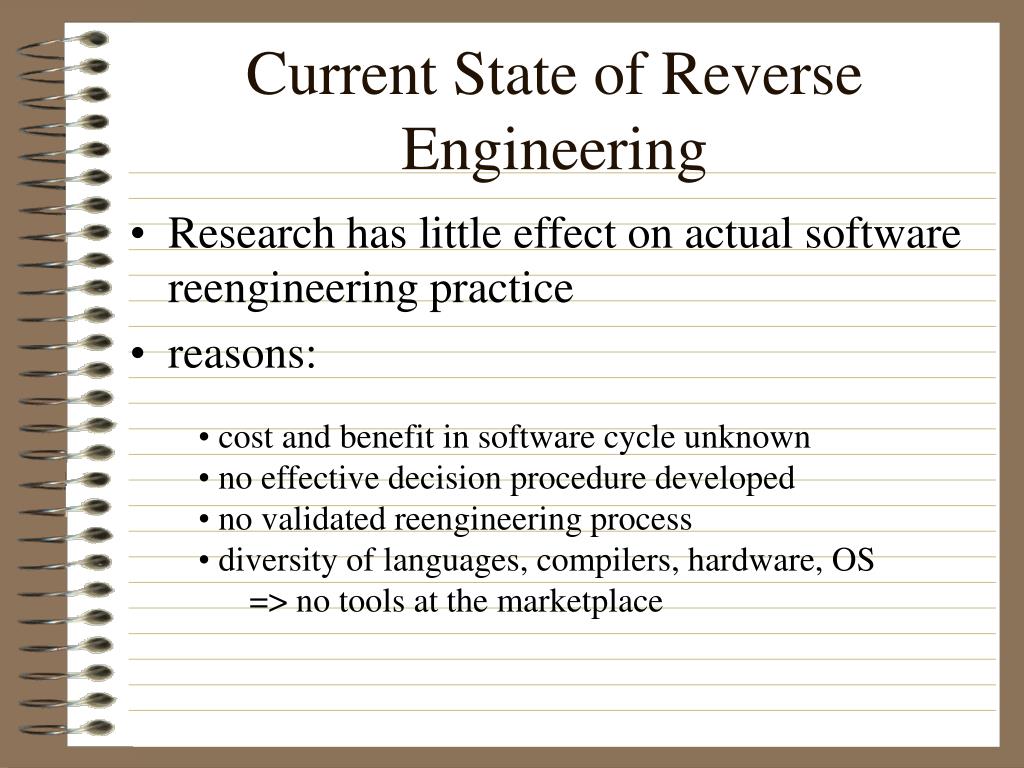 Current State of Reverse Engineering

• Research has little effect on actual software reengineering practice

• reasons:

• cost and benefit in software cycle unknown
• no effective decision procedure developed
• no validated reengineering process
• diversity of languages, compilers, hardware, OS
=> no tools at the marketplace